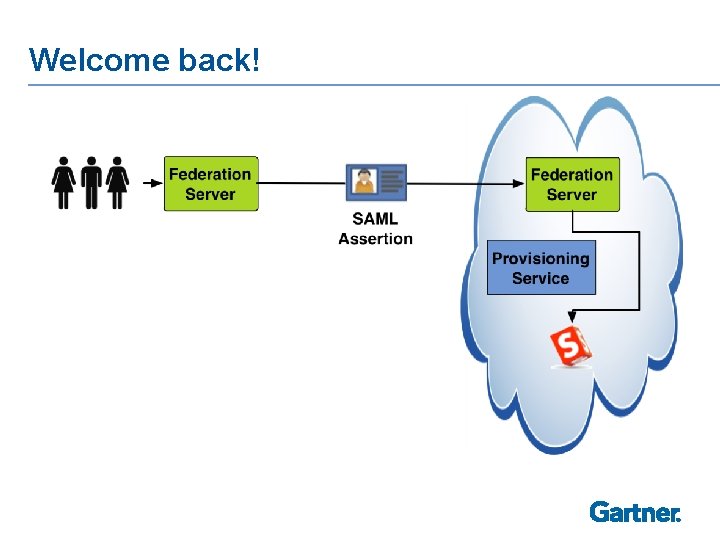 Welcome back!

Federation Server

SAML Assertion

Federation Server

Provisioning Service

S

Gartner.